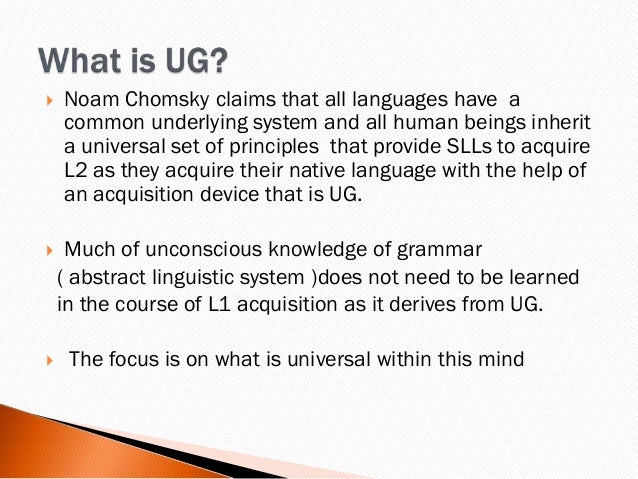 What is UG?

Noam Chomsky claims that all languages have a common underlying system and all human beings inherit a universal set of principles that provide SLLs to acquire L2 as they acquire their native language with the help of an acquisition device that is UG.

Much of unconscious knowledge of grammar ( abstract linguistic system )does not need to be learned in the course of L1 acquisition as it derives from UG.

The focus is on what is universal within this mind